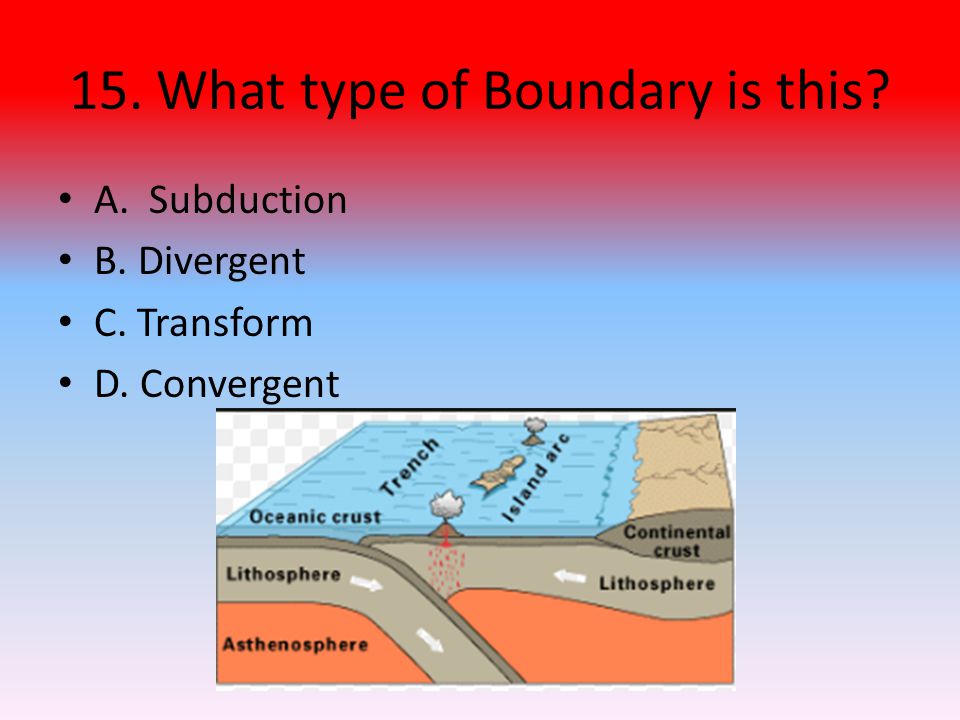 15. What type of Boundary is this?

• A. Subduction
• B. Divergent
• C. Transform
• D. Convergent

Trench
Island arc
Oceanic crust
Continental crust
Lithosphere
Lithosphere
Asthenosphere